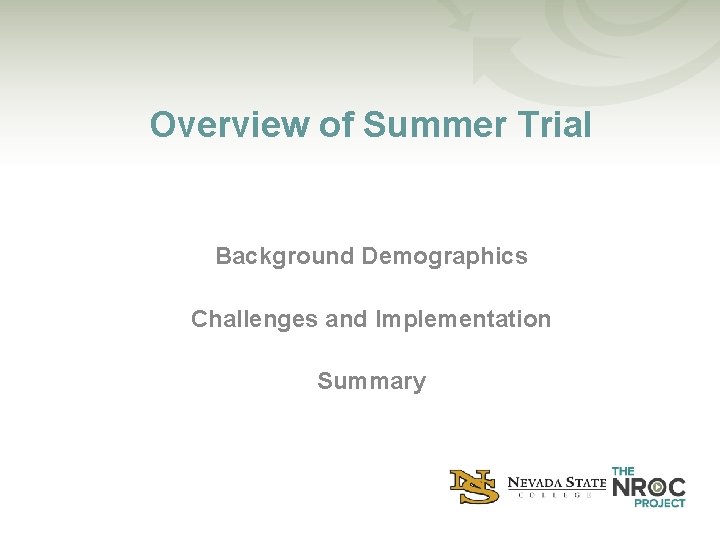 Overview of Summer Trial

Background Demographics

Challenges and Implementation

Summary

NS NEVADA STATE COLLEGE

THE NROC PROJECT